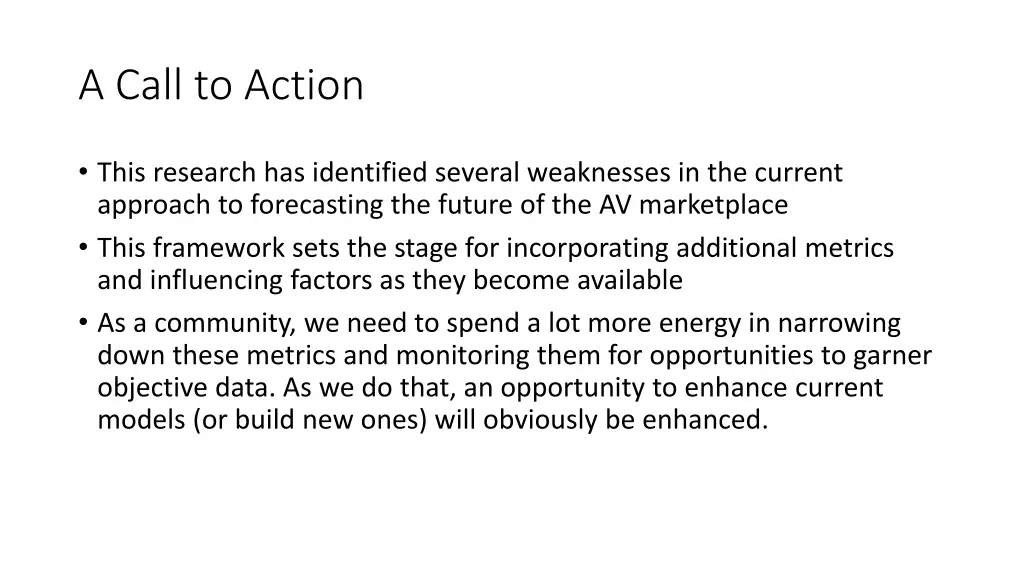 A Call to Action

• This research has identified several weaknesses in the current approach to forecasting the future of the AV marketplace
• This framework sets the stage for incorporating additional metrics and influencing factors as they become available
• As a community, we need to spend a lot more energy in narrowing down these metrics and monitoring them for opportunities to garner objective data. As we do that, an opportunity to enhance current models (or build new ones) will obviously be enhanced.